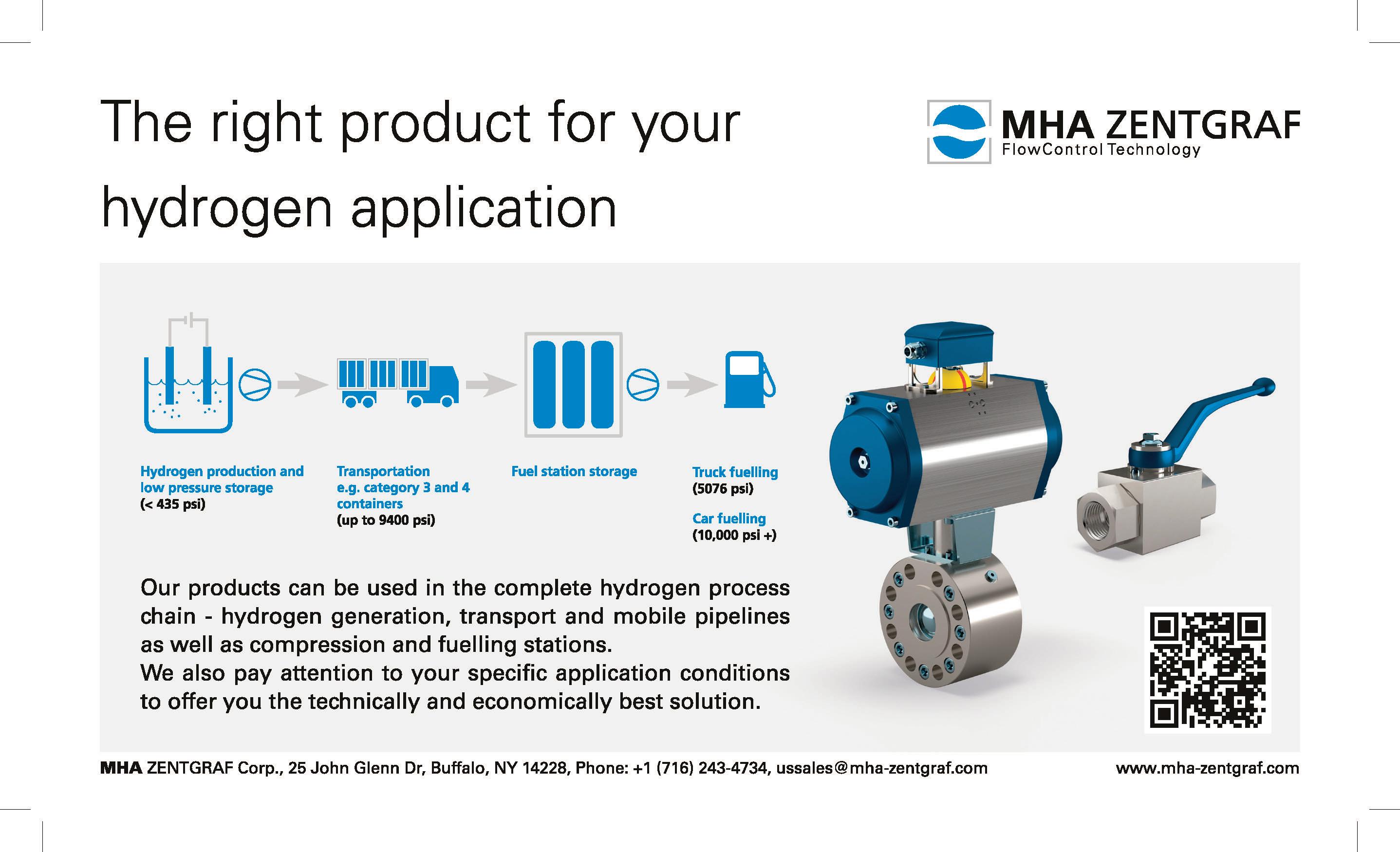 The right product for your hydrogen application

MHA ZENTGRAF
FlowControl Technology

Hydrogen production and low pressure storage
(< 435 psi)

Transportation
e.g. category 3 and 4 containers
(up to 9400 psi)

Fuel station storage

Truck fuelling
(5076 psi)

Car fuelling
(10,000 psi +)

Our products can be used in the complete hydrogen process chain - hydrogen generation, transport and mobile pipelines as well as compression and fuelling stations.
We also pay attention to your specific application conditions to offer you the technically and economically best solution.

MHA ZENTGRAF Corp., 25 John Glenn Dr, Buffalo, NY 14228, Phone: +1 (716) 243-4734, ussales@mha-zentgraf.com

www.mha-zentgraf.com